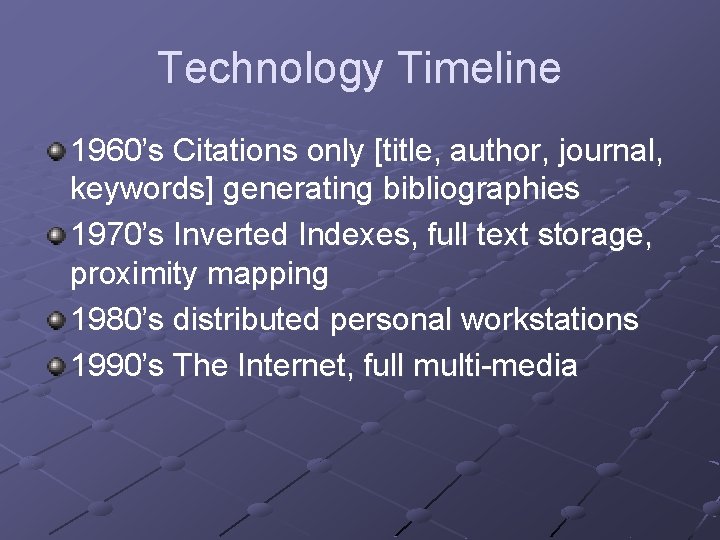 Technology Timeline

1960’s Citations only [title, author, journal, keywords] generating bibliographies

1970’s Inverted Indexes, full text storage, proximity mapping

1980’s distributed personal workstations

1990’s The Internet, full multi-media